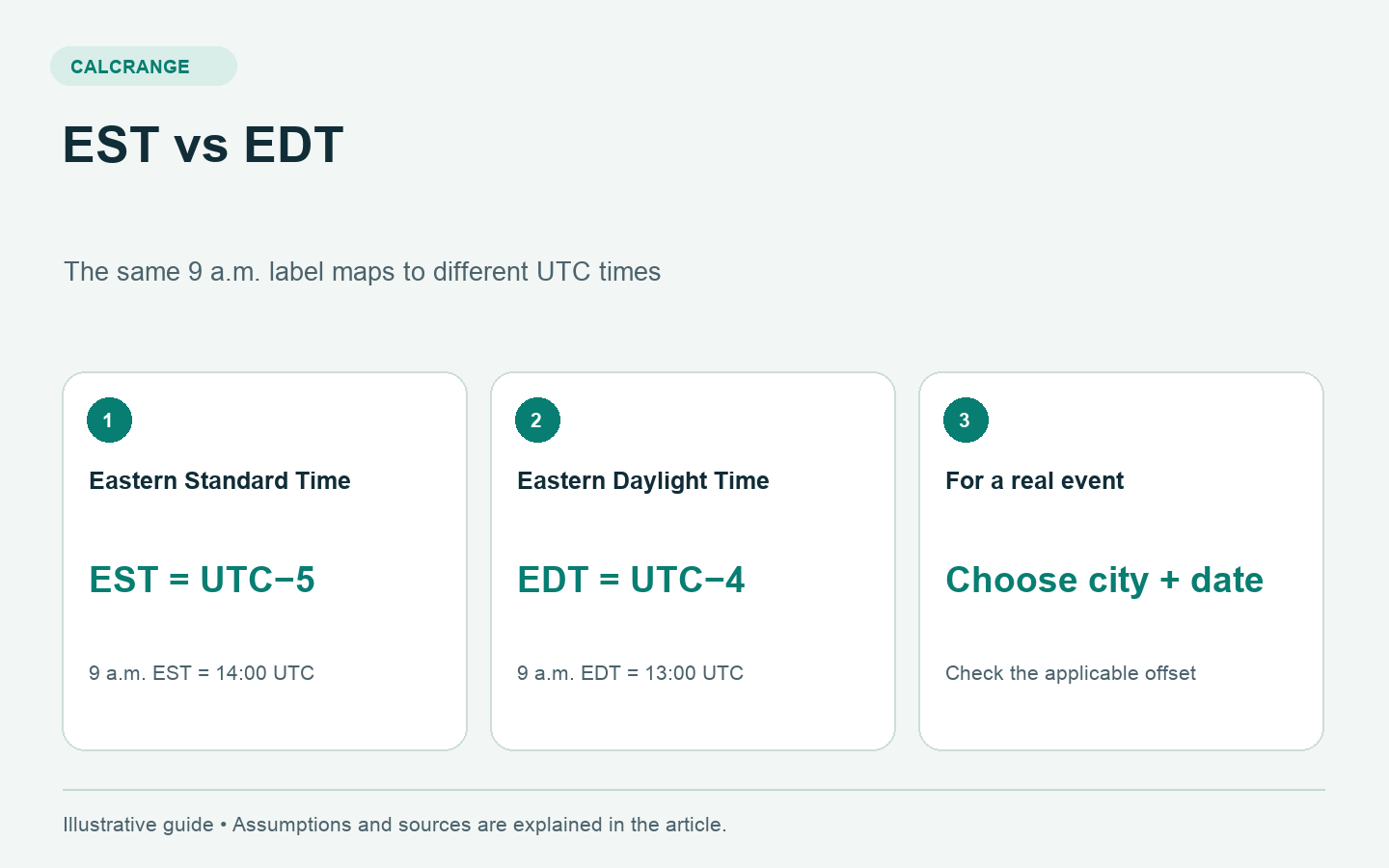 CALCRANGE

EST vs EDT

The same 9 a.m. label maps to different UTC times

1

Eastern Standard Time

EST = UTC−5

9 a.m. EST = 14:00 UTC

2

Eastern Daylight Time

EDT = UTC−4

9 a.m. EDT = 13:00 UTC

3

For a real event

Choose city + date

Check the applicable offset

Illustrative guide • Assumptions and sources are explained in the article.